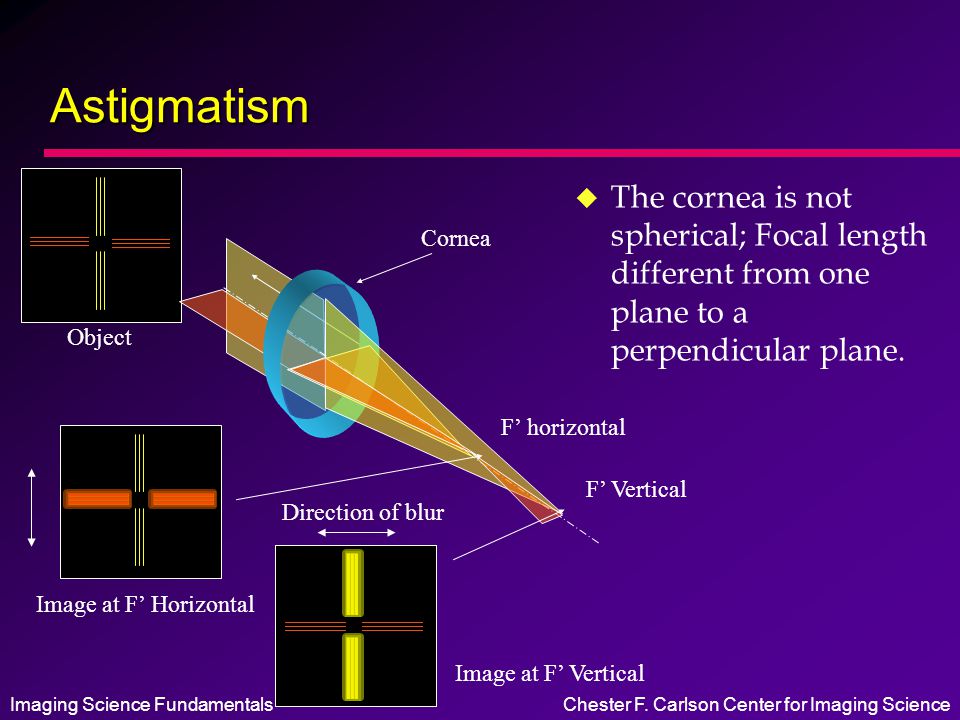 Astigmatism

Object

Cornea

The cornea is not spherical; Focal length different from one plane to a perpendicular plane.

F’ horizontal

F’ Vertical

Direction of blur

Image at F’ Horizontal

Image at F’ Vertical

Imaging Science Fundamentals

Chester F. Carlson Center for Imaging Science